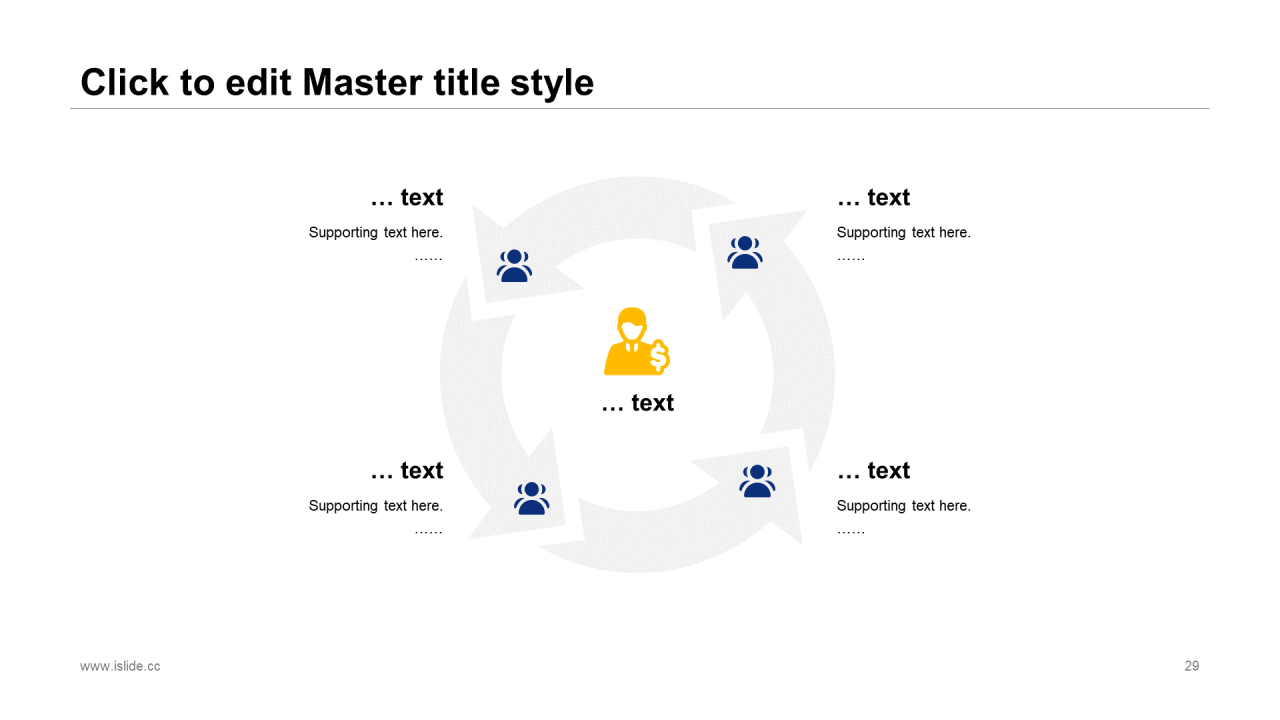 Click to edit Master title style

… text

Supporting text here.
……

… text

Supporting text here.
……

… text

… text

Supporting text here.
……

… text

Supporting text here.
……

www.islide.cc

29